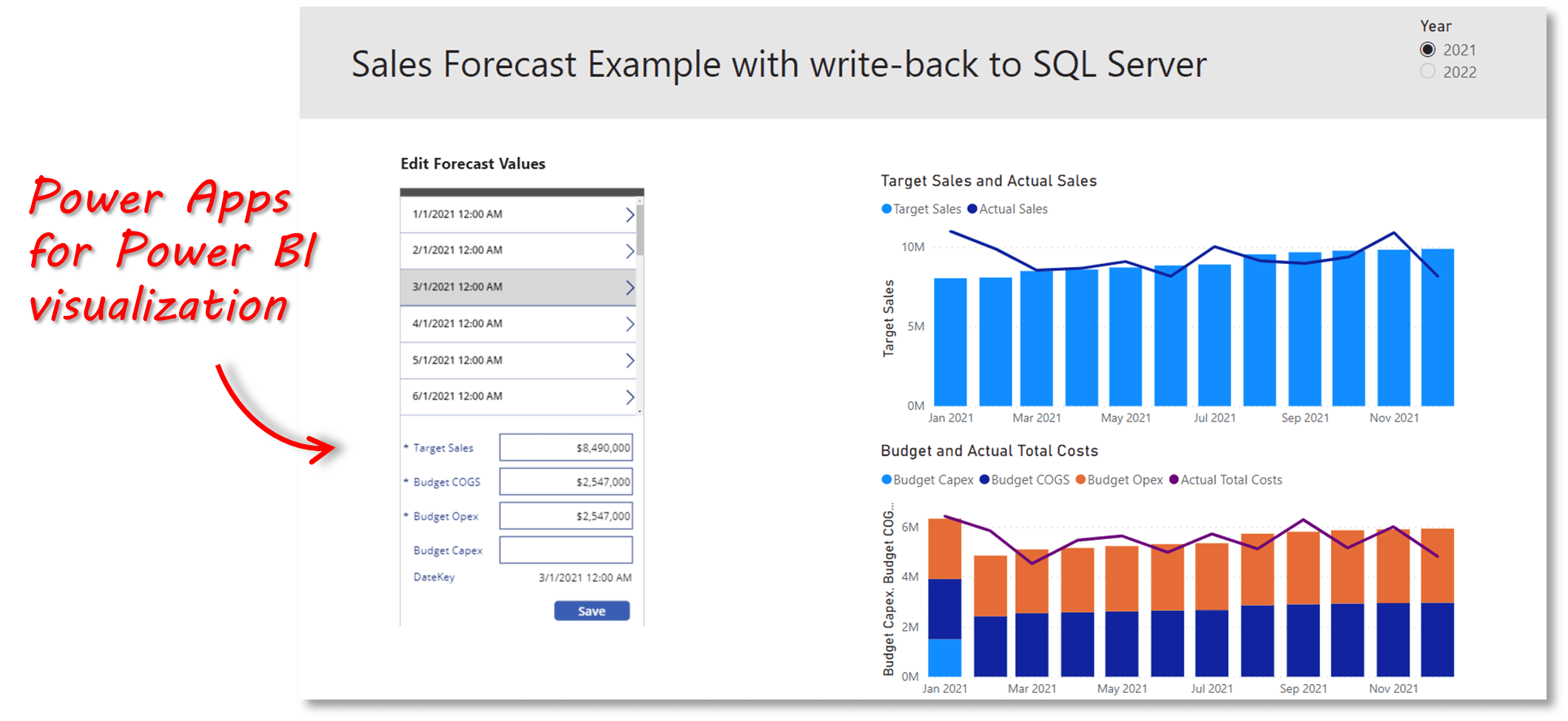 Power Apps for Power BI visualization

Sales Forecast Example with write-back to SQL Server

Year
2021
2022

Edit Forecast Values

1/1/2021 12:00 AM
2/1/2021 12:00 AM
3/1/2021 12:00 AM
4/1/2021 12:00 AM
5/1/2021 12:00 AM
6/1/2021 12:00 AM

* Target Sales $8,490,000
* Budget COGS $2,547,000
* Budget Opex $2,547,000
Budget Capex
DateKey 3/1/2021 12:00 AM

Save

Target Sales and Actual Sales

Target Sales Actual Sales

Target Sales

10M
5M
0M

Jan 2021 Mar 2021 May 2021 Jul 2021 Sep 2021 Nov 2021

Budget and Actual Total Costs

Budget Capex Budget COGS Budget Opex Actual Total Costs

Budget Capex, Budget COG...

6M
4M
2M
0M

Jan 2021 Mar 2021 May 2021 Jul 2021 Sep 2021 Nov 2021